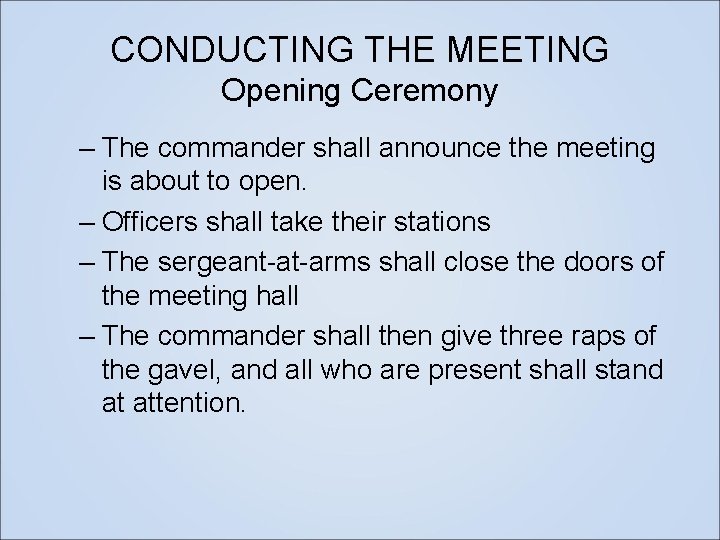 CONDUCTING THE MEETING
Opening Ceremony

– The commander shall announce the meeting is about to open.

– Officers shall take their stations

– The sergeant-at-arms shall close the doors of the meeting hall

– The commander shall then give three raps of the gavel, and all who are present shall stand at attention.